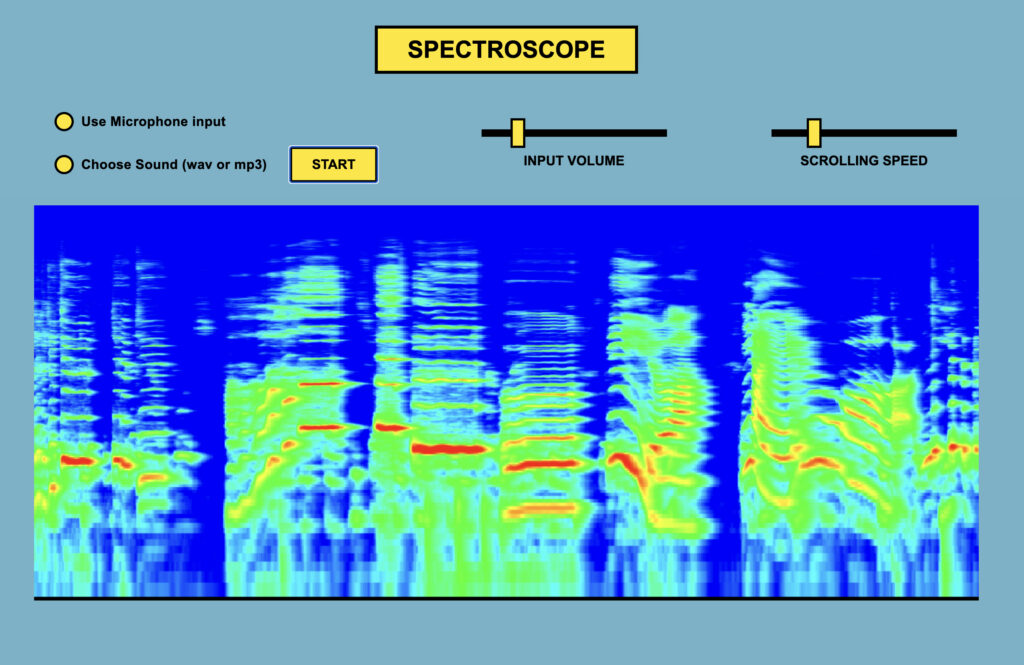 SPECTROSCOPE

Use Microphone input

Choose Sound (wav or mp3)

START

INPUT VOLUME

SCROLLING SPEED